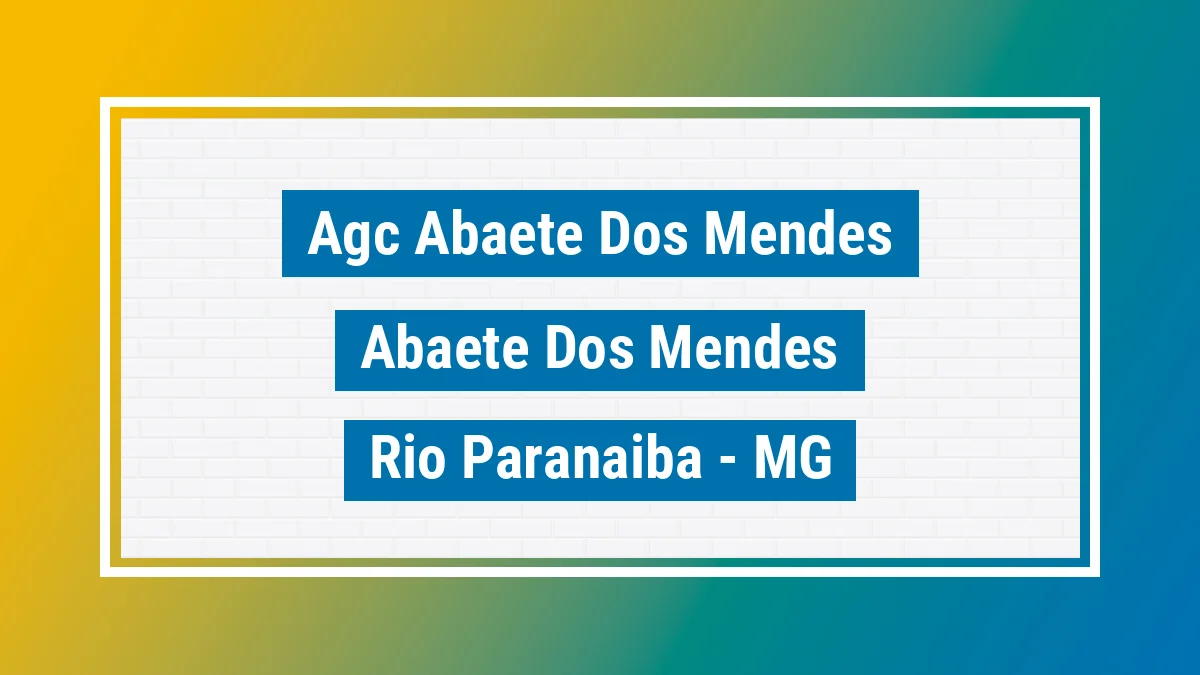 Agc Abaete Dos Mendes

Abaete Dos Mendes

Rio Paranaiba - MG